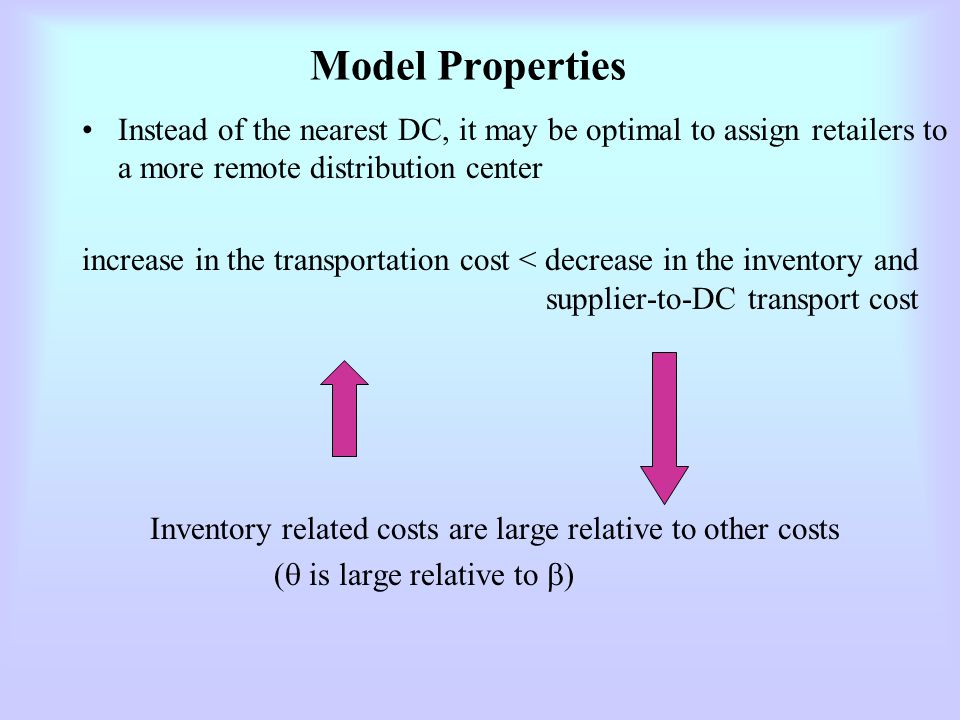 Model Properties

• Instead of the nearest DC, it may be optimal to assign retailers to a more remote distribution center

increase in the transportation cost < decrease in the inventory and supplier-to-DC transport cost

Inventory related costs are large relative to other costs
($\theta$ is large relative to $\beta$)